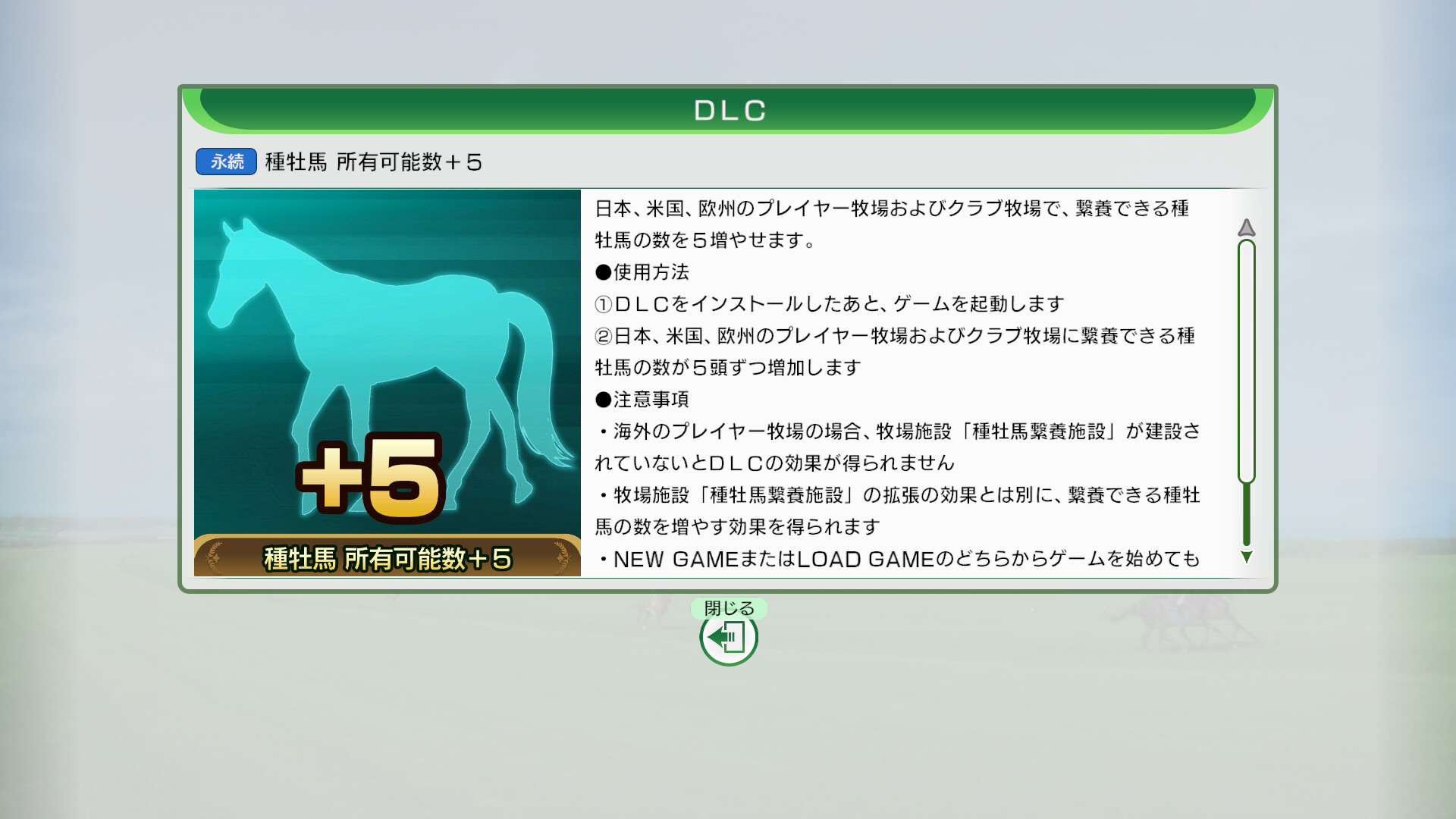 DLC

永続 種牡馬 所有可能数＋５

+5

種牡馬 所有可能数＋5

日本、米国、欧州のプレイヤー牧場およびクラブ牧場で、繋養できる種牡馬の数を５増やせます。
●使用方法
①ＤＬＣをインストールしたあと、ゲームを起動します
②日本、米国、欧州のプレイヤー牧場およびクラブ牧場に繋養できる種牡馬の数が５頭ずつ増加します
●注意事項
・海外のプレイヤー牧場の場合、牧場施設「種牡馬繋養施設」が建設されていないとＤＬＣの効果が得られません
・牧場施設「種牡馬繋養施設」の拡張の効果とは別に、繋養できる種牡馬の数を増やす効果を得られます
・NEW GAMEまたはLOAD GAMEのどちらからゲームを始めても

閉じる